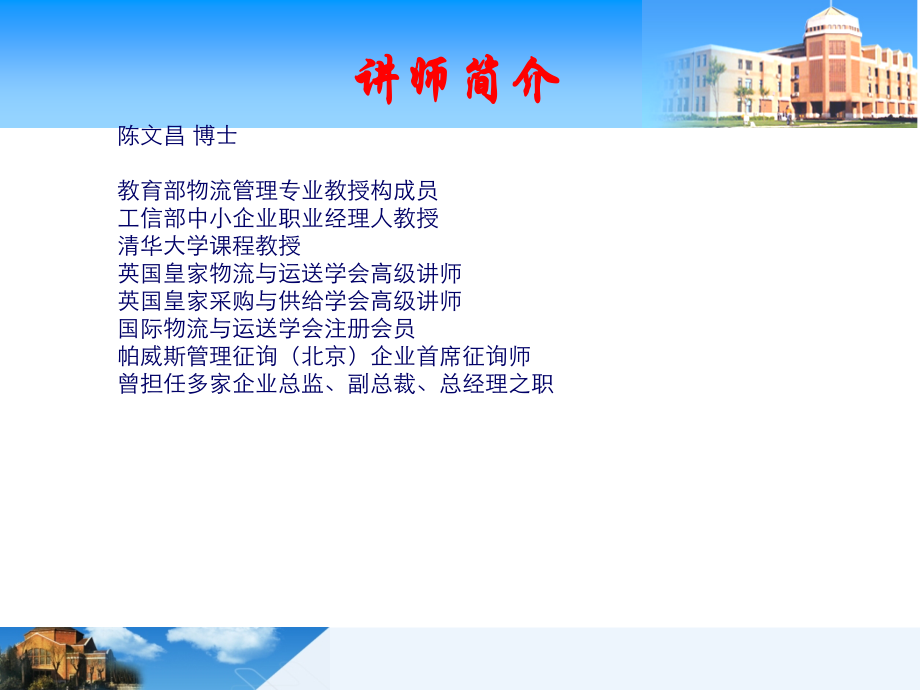 讲师简介

陈文昌 博士

教育部物流管理专业教授构成员
工信部中小企业职业经理人教授
清华大学课程教授
英国皇家物流与运送学会高级讲师
英国皇家采购与供给学会高级讲师
国际物流与运送学会注册会员
帕威斯管理征询（北京）企业首席征询师
曾担任多家企业总监、副总裁、总经理之职